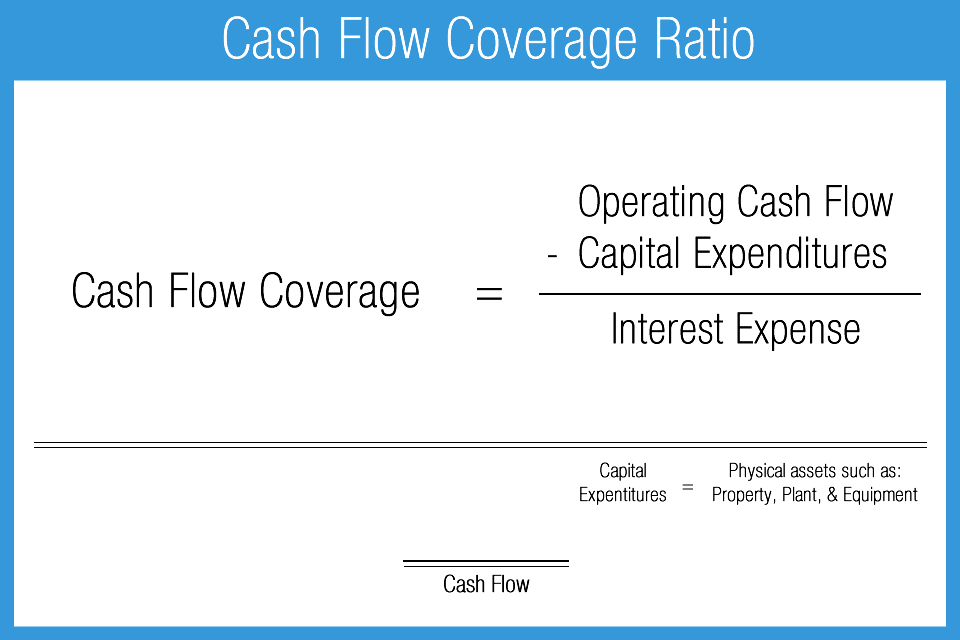 Cash Flow Coverage Ratio

$\text{Cash Flow Coverage} = \frac{\text{Operating Cash Flow} - \text{Capital Expenditures}}{\text{Interest Expense}}$

Capital Expentitures = Physical assets such as: Property, Plant, & Equipment

Cash Flow